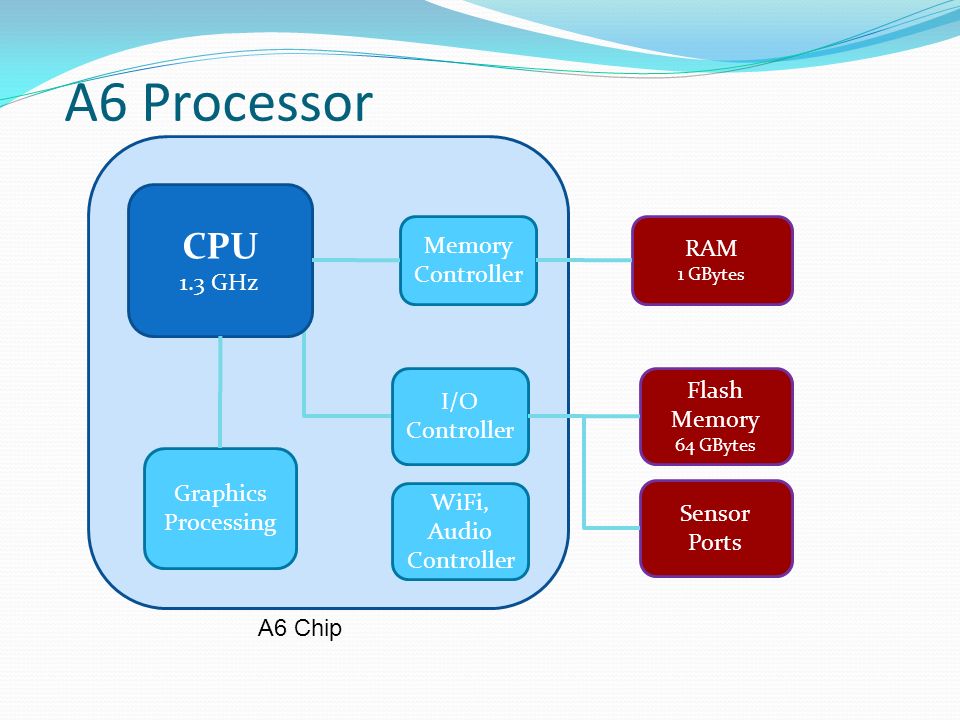 A6 Processor

CPU
1.3 GHz

Memory Controller

RAM
1 GBytes

I/O Controller

Flash Memory
64 GBytes

Graphics Processing

WiFi, Audio Controller

Sensor Ports

A6 Chip